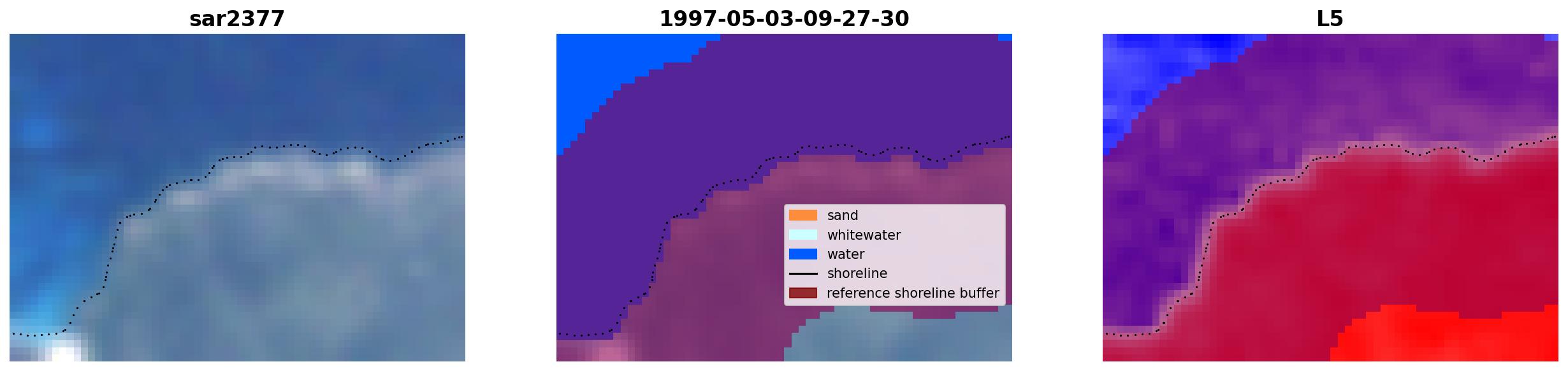 sar2377

1997-05-03-09-27-30

sand
whitewater
water
shoreline
reference shoreline buffer

L5